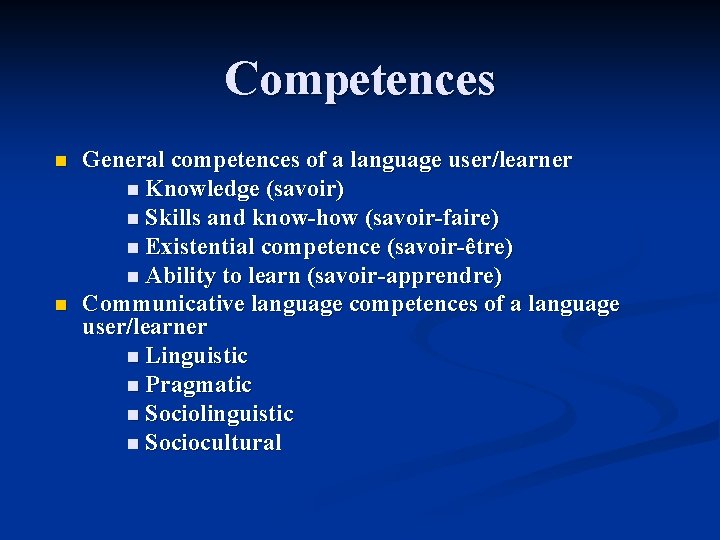 Competences

- General competences of a language user/learner
  - Knowledge (savoir)
  - Skills and know-how (savoir-faire)
  - Existential competence (savoir-être)
  - Ability to learn (savoir-apprendre)
- Communicative language competences of a language user/learner
  - Linguistic
  - Pragmatic
  - Sociolinguistic
  - Sociocultural